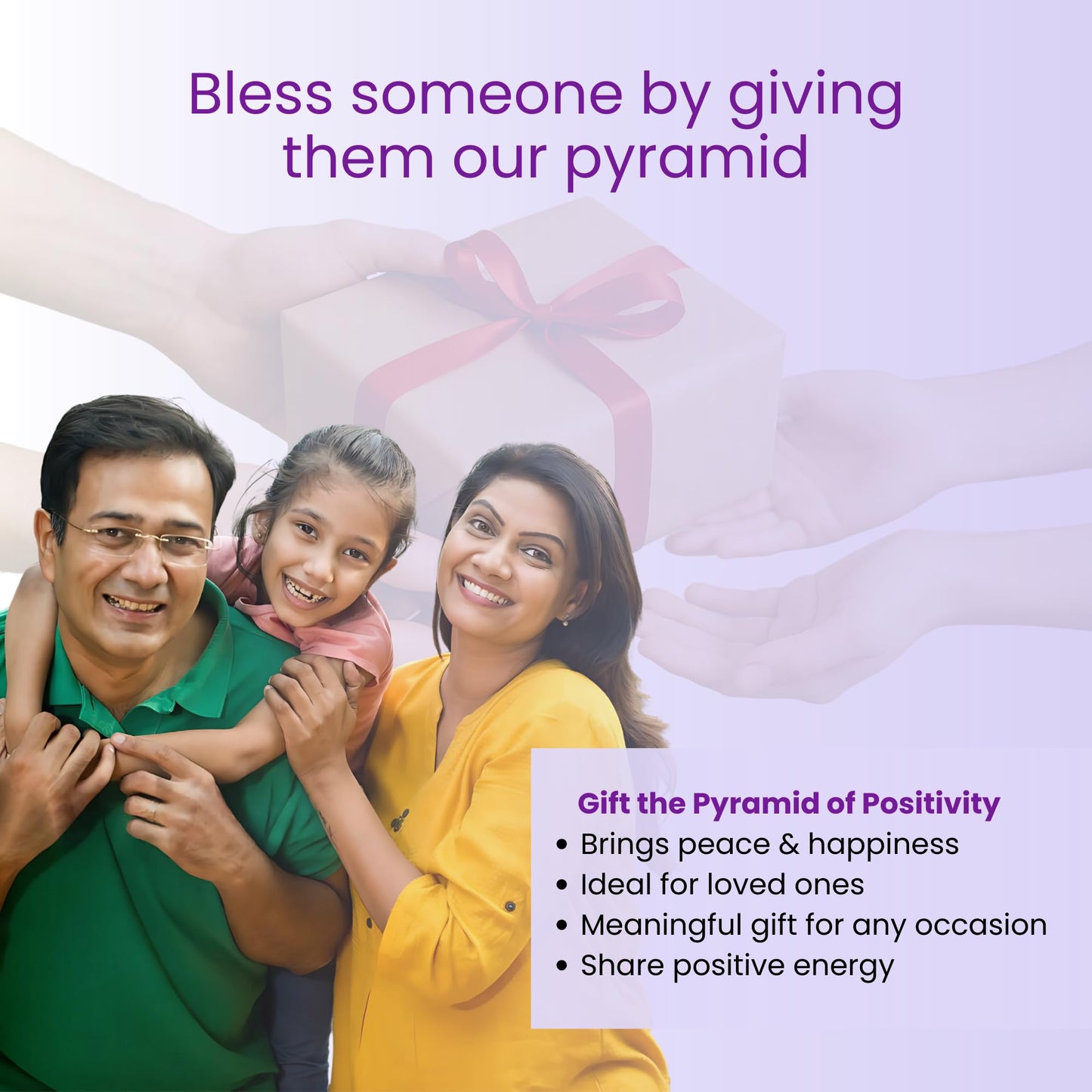 Bless someone by giving them our pyramid

Gift the Pyramid of Positivity
• Brings peace & happiness
• Ideal for loved ones
• Meaningful gift for any occasion
• Share positive energy